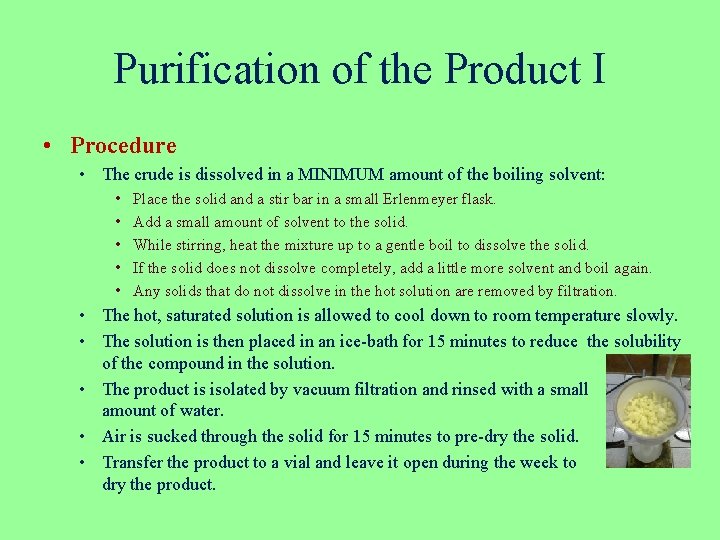 Purification of the Product I

• Procedure
  • The crude is dissolved in a MINIMUM amount of the boiling solvent:
    • Place the solid and a stir bar in a small Erlenmeyer flask.
    • Add a small amount of solvent to the solid.
    • While stirring, heat the mixture up to a gentle boil to dissolve the solid.
    • If the solid does not dissolve completely, add a little more solvent and boil again.
    • Any solids that do not dissolve in the hot solution are removed by filtration.
  • The hot, saturated solution is allowed to cool down to room temperature slowly.
  • The solution is then placed in an ice-bath for 15 minutes to reduce the solubility of the compound in the solution.
  • The product is isolated by vacuum filtration and rinsed with a small amount of water.
  • Air is sucked through the solid for 15 minutes to pre-dry the solid.
  • Transfer the product to a vial and leave it open during the week to dry the product.